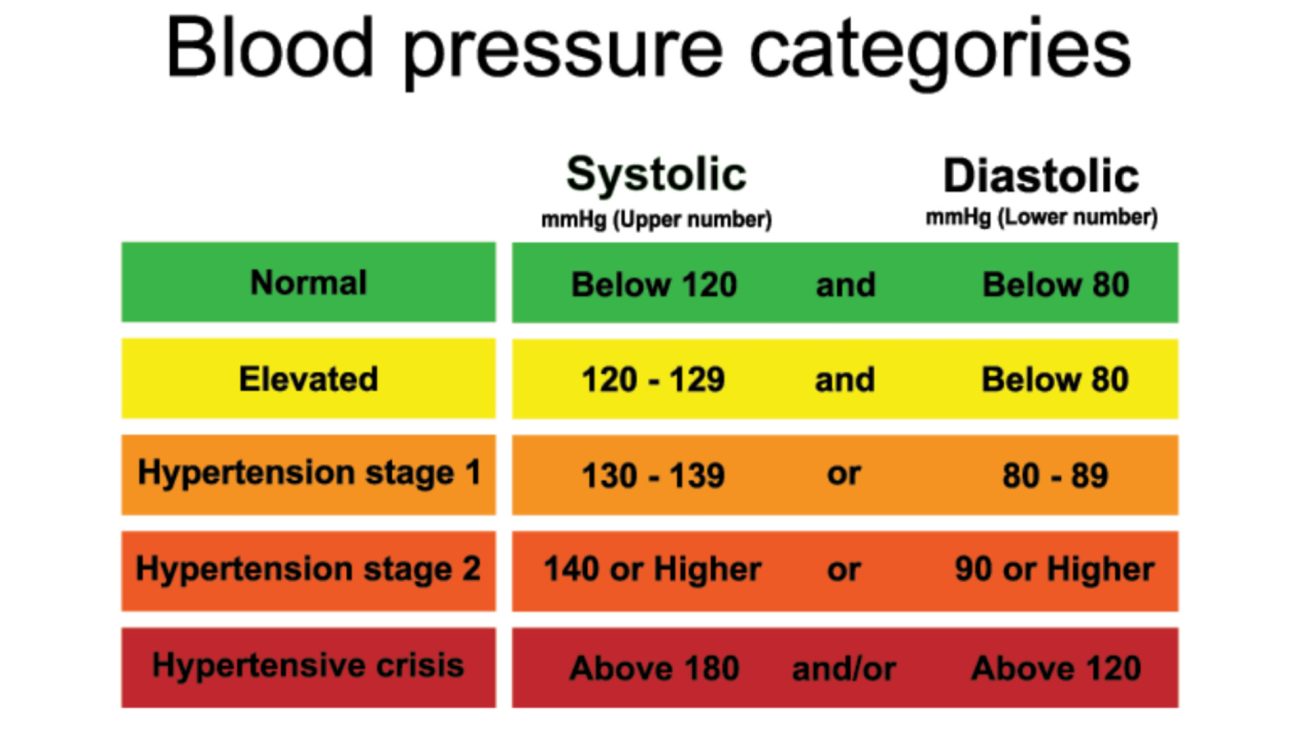 Blood pressure categories

| | Systolic mmHg (Upper number) | | Diastolic mmHg (Lower number) |
|---|---|---|---|
| Normal | Below 120 | and | Below 80 |
| Elevated | 120 - 129 | and | Below 80 |
| Hypertension stage 1 | 130 - 139 | or | 80 - 89 |
| Hypertension stage 2 | 140 or Higher | or | 90 or Higher |
| Hypertensive crisis | Above 180 | and/or | Above 120 |